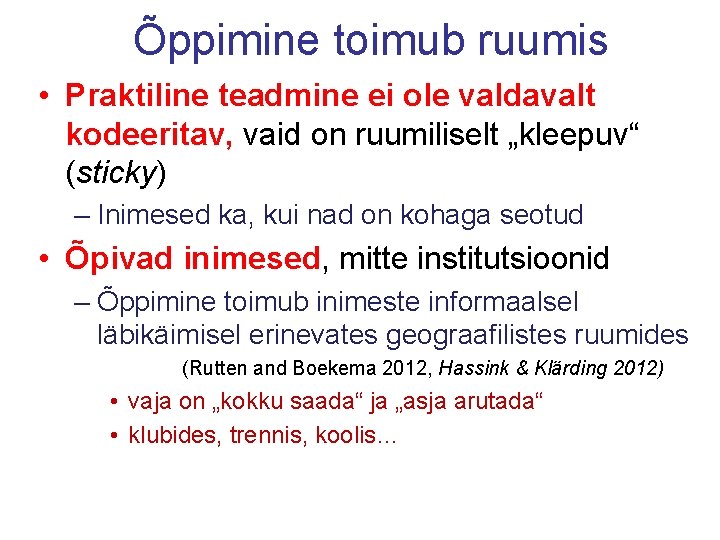 Õppimine toimub ruumis

• Praktiline teadmine ei ole valdavalt kodeeritav, vaid on ruumiliselt „kleepuv“ (sticky)

– Inimesed ka, kui nad on kohaga seotud

• Õpivad inimesed, mitte institutsioonid

– Õppimine toimub inimeste informaalsel läbikäimisel erinevates geograafilistes ruumides

(Rutten and Boekema 2012, Hassink & Klärding 2012)

• vaja on „kokku saada“ ja „asja arutada“

• klubides, trennis, koolis…